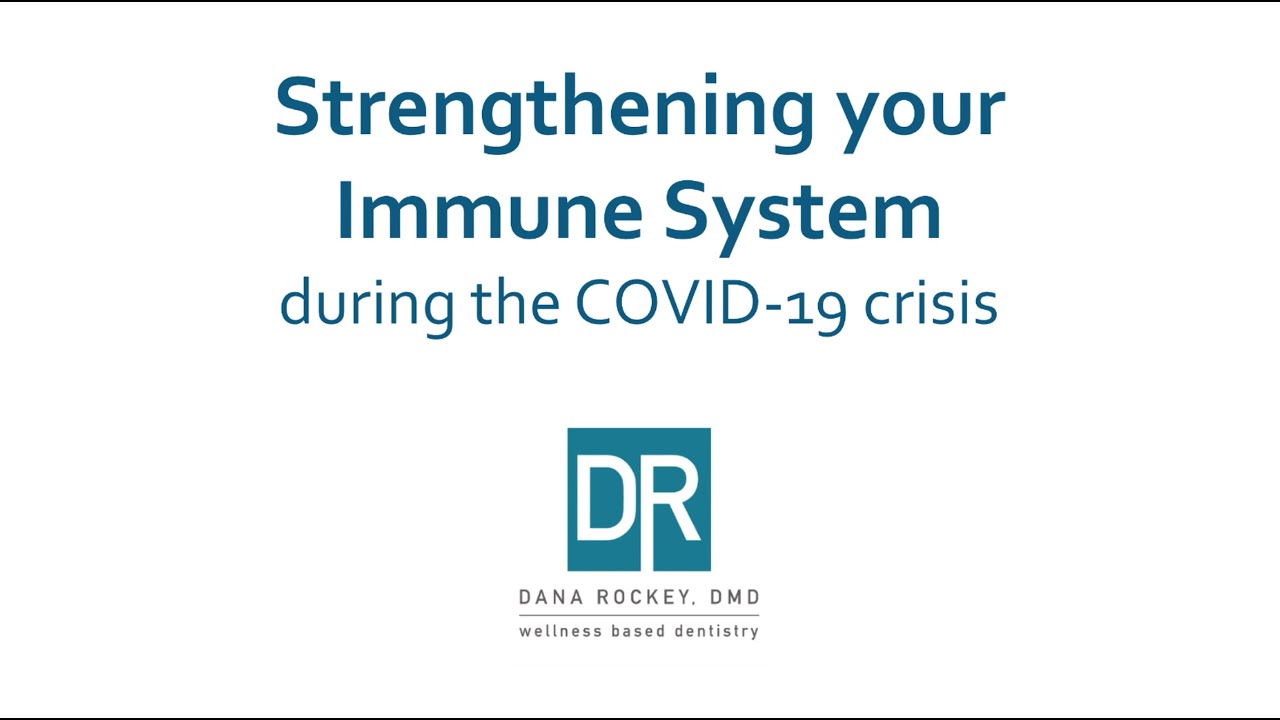 Strengthening your Immune System
during the COVID-19 crisis

DR

DANA ROCKEY, DMD
wellness based dentistry